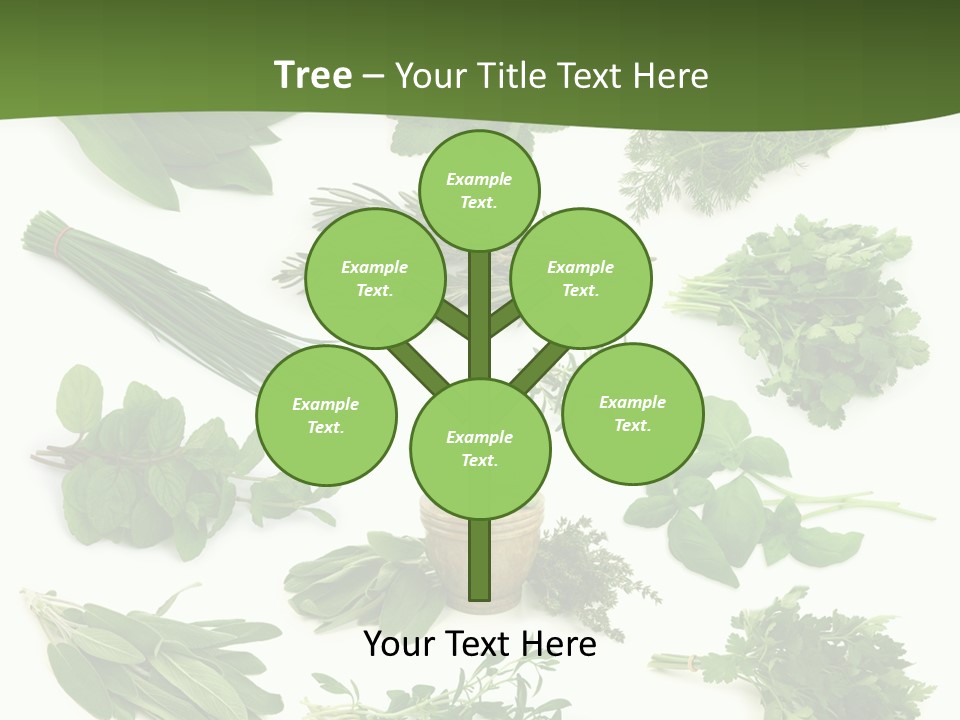 Tree – Your Title Text Here

Example Text.

Example Text.

Example Text.

Example Text.

Example Text.

Example Text.

Your Text Here